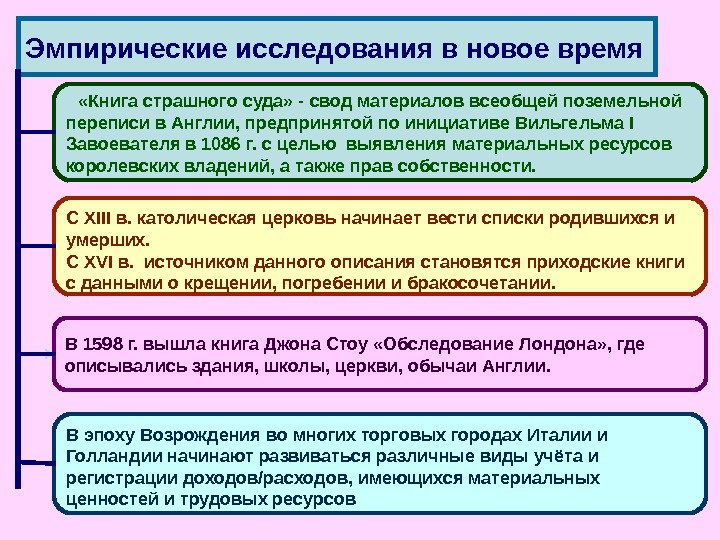 Эмпирические исследования в новое время

«Книга страшного суда» - свод материалов всеобщей поземельной переписи в Англии, предпринятой по инициативе Вильгельма I Завоевателя в 1086 г. с целью выявления материальных ресурсов королевских владений, а также прав собственности.

С XIII в. католическая церковь начинает вести списки родившихся и умерших.
С XVI в. источником данного описания становятся приходские книги с данными о крещении, погребении и бракосочетании.

В 1598 г. вышла книга Джона Стоу «Обследование Лондона», где описывались здания, школы, церкви, обычаи Англии.

В эпоху Возрождения во многих торговых городах Италии и Голландии начинают развиваться различные виды учёта и регистрации доходов/расходов, имеющихся материальных ценностей и трудовых ресурсов